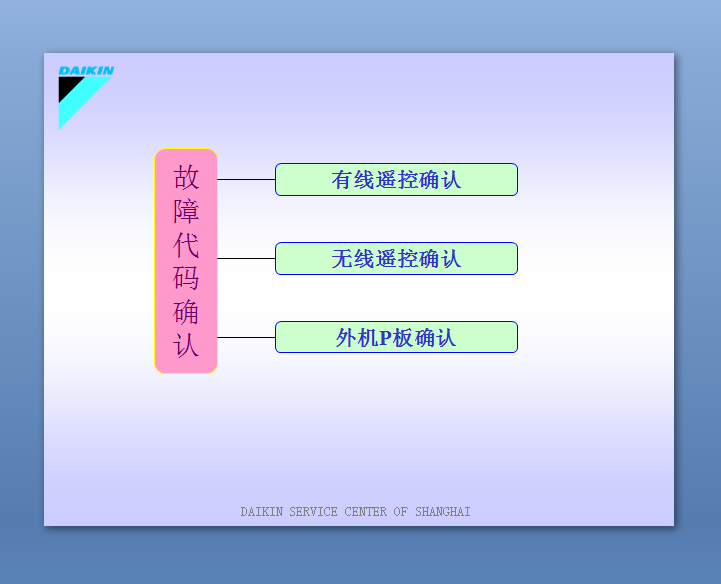 DAIKIN

故障代码确认

有线遥控确认

无线遥控确认

外机P板确认

DAIKIN SERVICE CENTER OF SHANGHAI